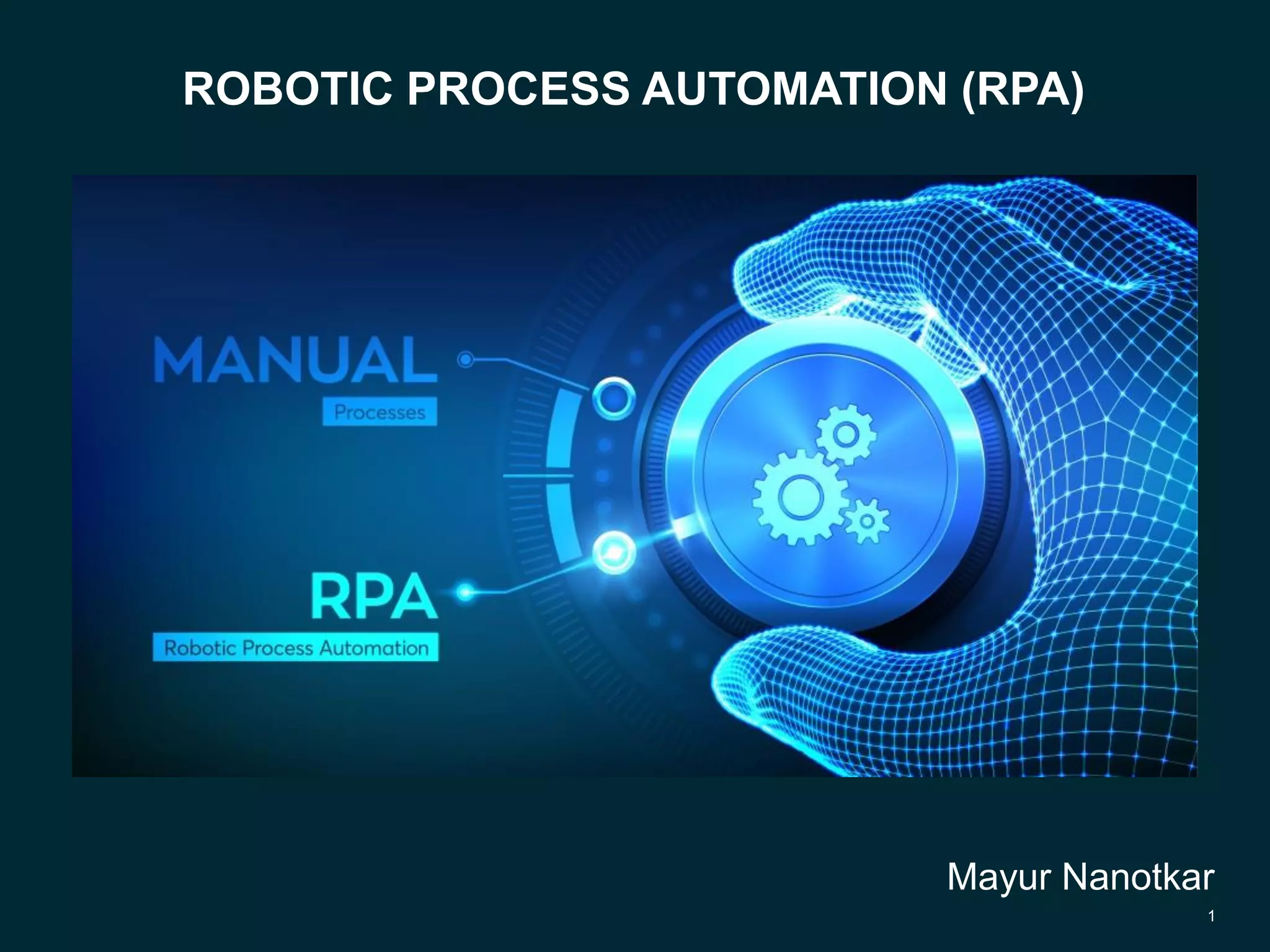 ROBOTIC PROCESS AUTOMATION (RPA)

MANUAL

Processes

RPA

Robotic Process Automation

Mayur Nanotkar

1